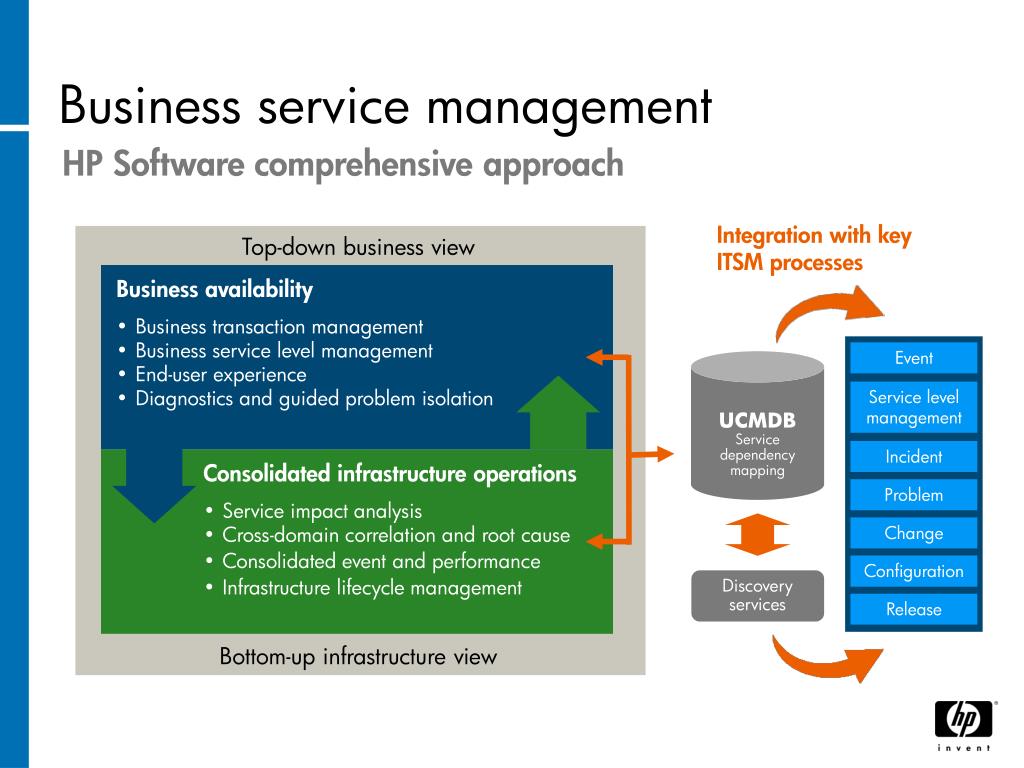 Business service management
HP Software comprehensive approach

Top-down business view

Business availability
• Business transaction management
• Business service level management
• End-user experience
• Diagnostics and guided problem isolation

Consolidated infrastructure operations
• Service impact analysis
• Cross-domain correlation and root cause
• Consolidated event and performance
• Infrastructure lifecycle management

Bottom-up infrastructure view

Integration with key ITSM processes

UCMDB
Service dependency mapping

Discovery services

Event
Service level management
Incident
Problem
Change
Configuration
Release

hp
invent